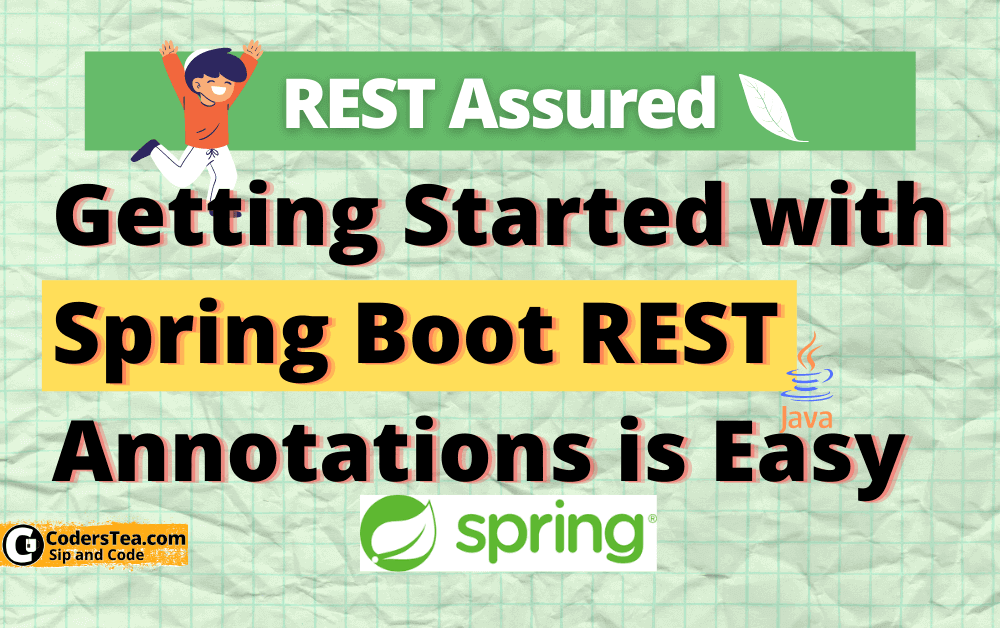 REST Assured

Getting Started with Spring Boot REST Annotations is Easy

Java

spring

CodersTea.com
Sip and Code